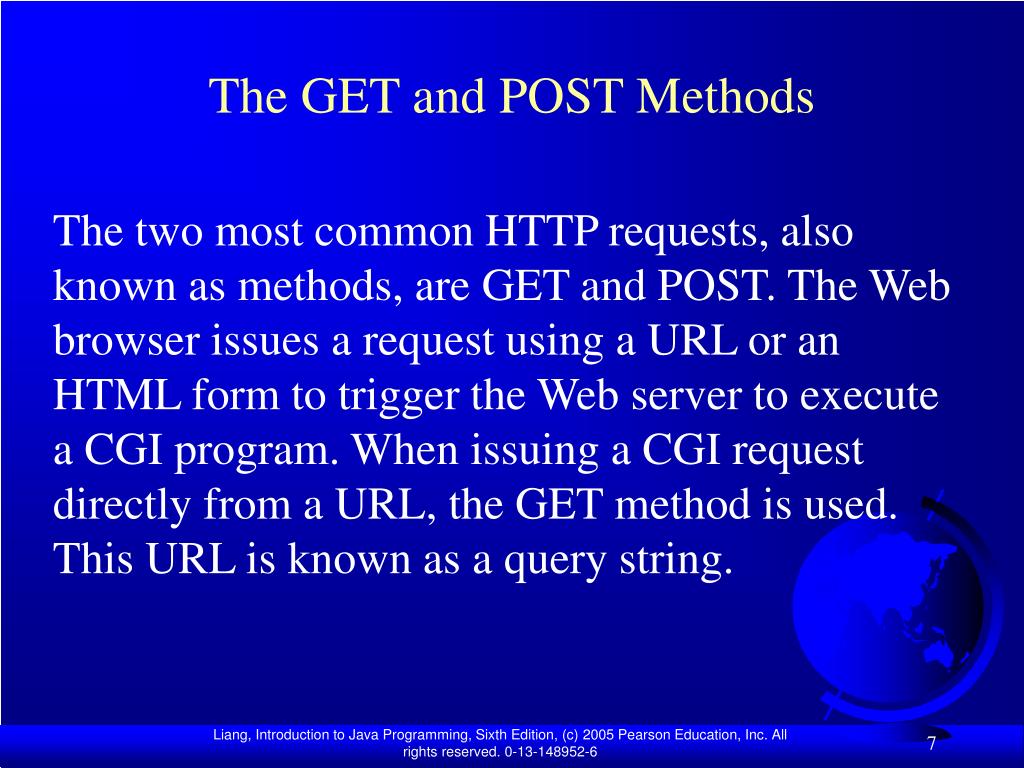 The GET and POST Methods

The two most common HTTP requests, also known as methods, are GET and POST. The Web browser issues a request using a URL or an HTML form to trigger the Web server to execute a CGI program. When issuing a CGI request directly from a URL, the GET method is used. This URL is known as a query string.

Liang, Introduction to Java Programming, Sixth Edition, (c) 2005 Pearson Education, Inc. All rights reserved. 0-13-148952-6

7